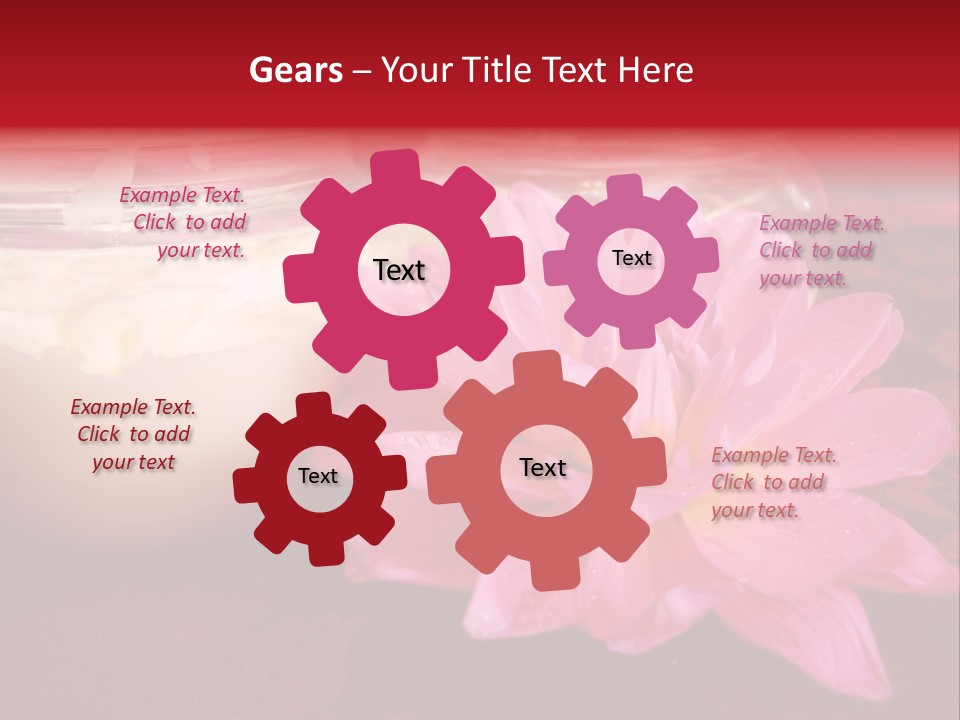 Gears – Your Title Text Here

Example Text. Click to add your text.

Text

Text

Example Text. Click to add your text.

Example Text. Click to add your text

Text

Text

Example Text. Click to add your text.